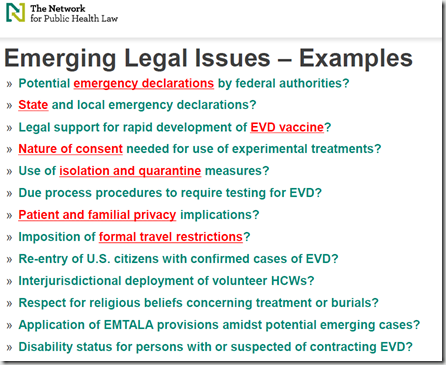 The Network for Public Health Law

Emerging Legal Issues – Examples

» Potential emergency declarations by federal authorities?
» State and local emergency declarations?
» Legal support for rapid development of EVD vaccine?
» Nature of consent needed for use of experimental treatments?
» Use of isolation and quarantine measures?
» Due process procedures to require testing for EVD?
» Patient and familial privacy implications?
» Imposition of formal travel restrictions?
» Re-entry of U.S. citizens with confirmed cases of EVD?
» Interjurisdictional deployment of volunteer HCWs?
» Respect for religious beliefs concerning treatment or burials?
» Application of EMTALA provisions amidst potential emerging cases?
» Disability status for persons with or suspected of contracting EVD?